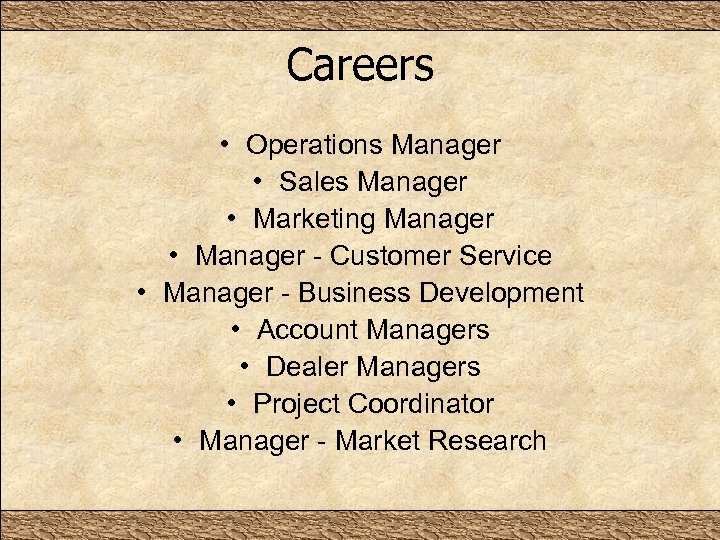 Careers

• Operations Manager
• Sales Manager
• Marketing Manager
• Manager - Customer Service
• Manager - Business Development
• Account Managers
• Dealer Managers
• Project Coordinator
• Manager - Market Research